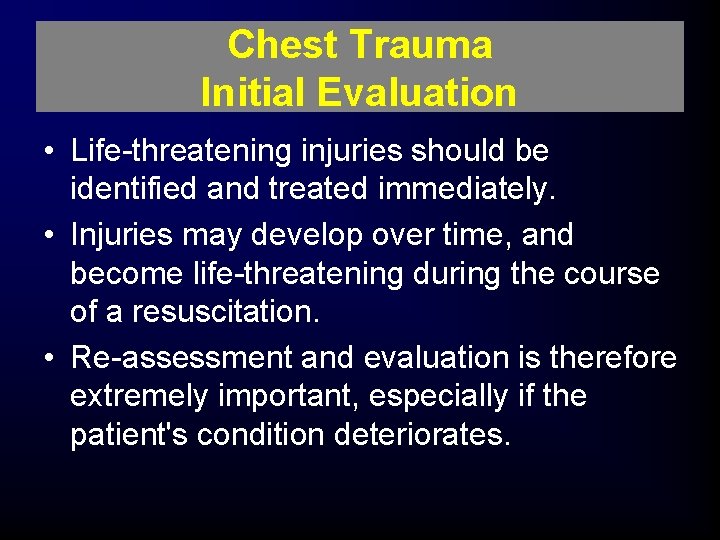 Chest Trauma
Initial Evaluation

• Life-threatening injuries should be identified and treated immediately.

• Injuries may develop over time, and become life-threatening during the course of a resuscitation.

• Re-assessment and evaluation is therefore extremely important, especially if the patient's condition deteriorates.